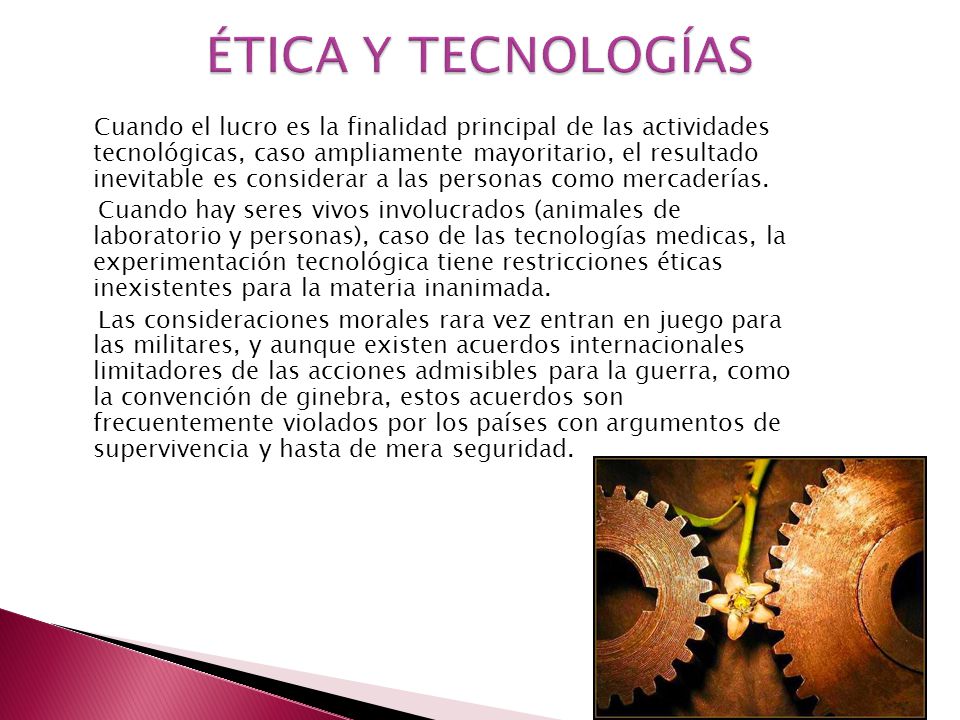 ÉTICA Y TECNOLOGÍAS

Cuando el lucro es la finalidad principal de las actividades tecnológicas, caso ampliamente mayoritario, el resultado inevitable es considerar a las personas como mercaderías.

Cuando hay seres vivos involucrados (animales de laboratorio y personas), caso de las tecnologías medicas, la experimentación tecnológica tiene restricciones éticas inexistentes para la materia inanimada.

Las consideraciones morales rara vez entran en juego para las militares, y aunque existen acuerdos internacionales limitadores de las acciones admisibles para la guerra, como la convención de ginebra, estos acuerdos son frecuentemente violados por los países con argumentos de supervivencia y hasta de mera seguridad.